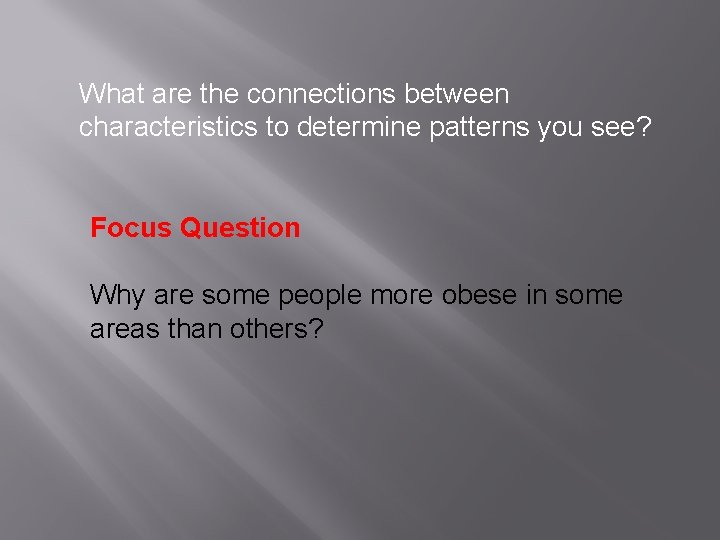 What are the connections between characteristics to determine patterns you see?

Focus Question

Why are some people more obese in some areas than others?